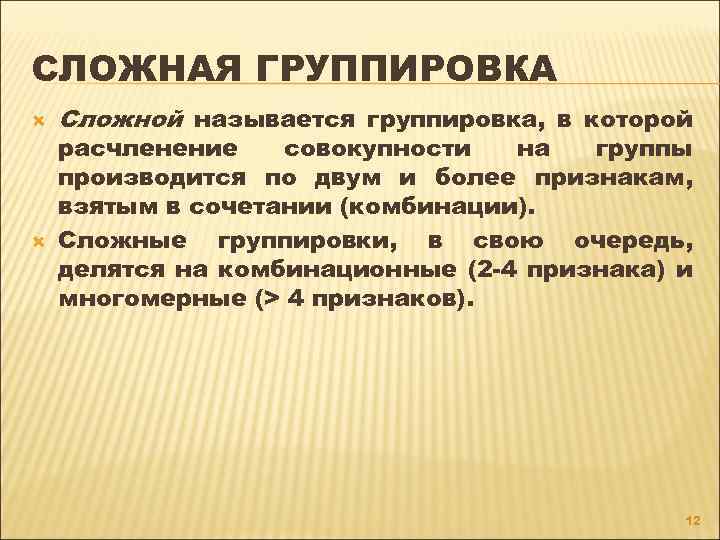 СЛОЖНАЯ ГРУППИРОВКА

Сложной называется группировка, в которой расчленение совокупности на группы производится по двум и более признакам, взятым в сочетании (комбинации).

Сложные группировки, в свою очередь, делятся на комбинационные (2-4 признака) и многомерные (> 4 признаков).

12